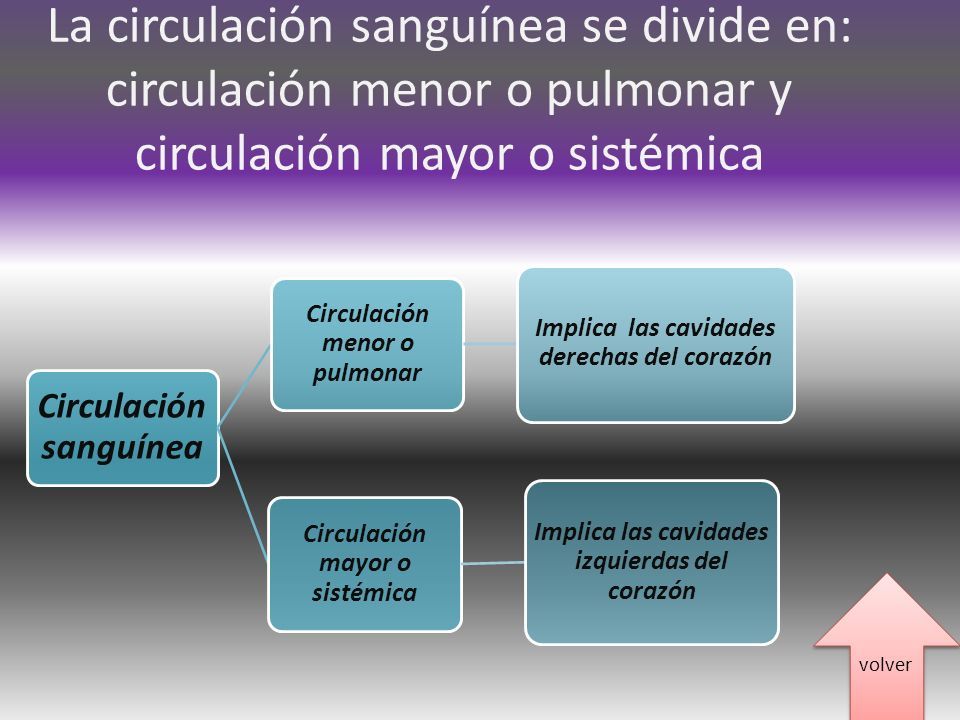 La circulación sanguínea se divide en: circulación menor o pulmonar y circulación mayor o sistémica

Circulación sanguínea

Circulación menor o pulmonar

Implica las cavidades derechas del corazón

Circulación mayor o sistémica

Implica las cavidades izquierdas del corazón

volver